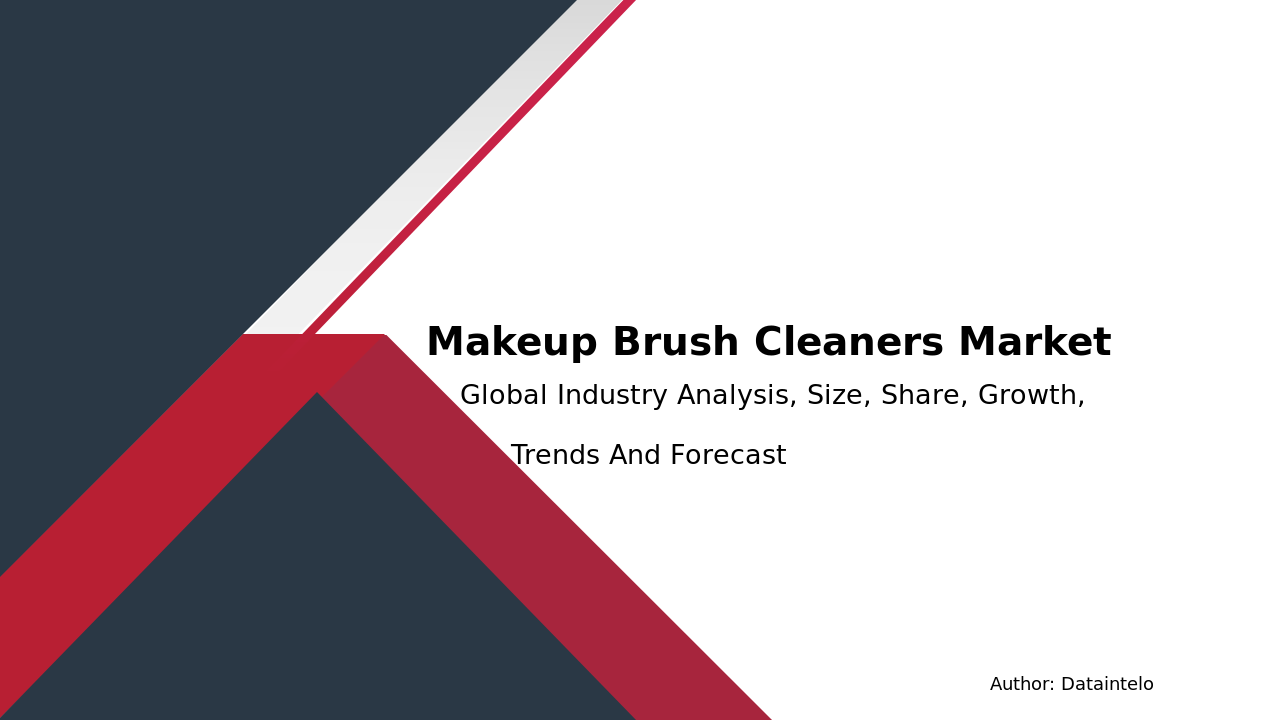 Makeup Brush Cleaners Market

Global Industry Analysis, Size, Share, Growth,

Trends And Forecast

Author: Dataintelo